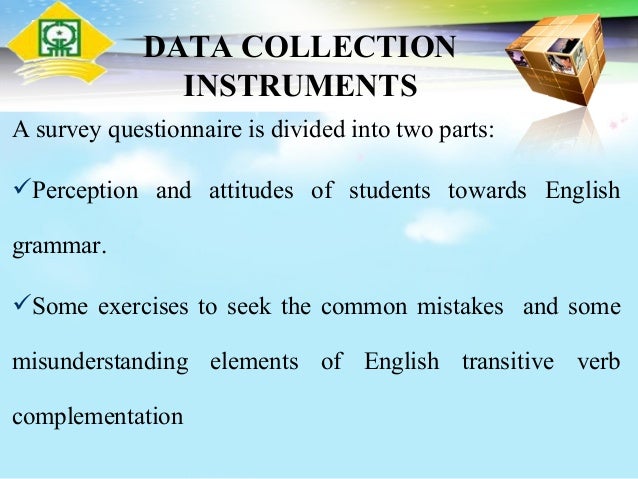 DATA COLLECTION INSTRUMENTS

A survey questionnaire is divided into two parts:

✓Perception and attitudes of students towards English grammar.

✓Some exercises to seek the common mistakes and some misunderstanding elements of English transitive verb complementation